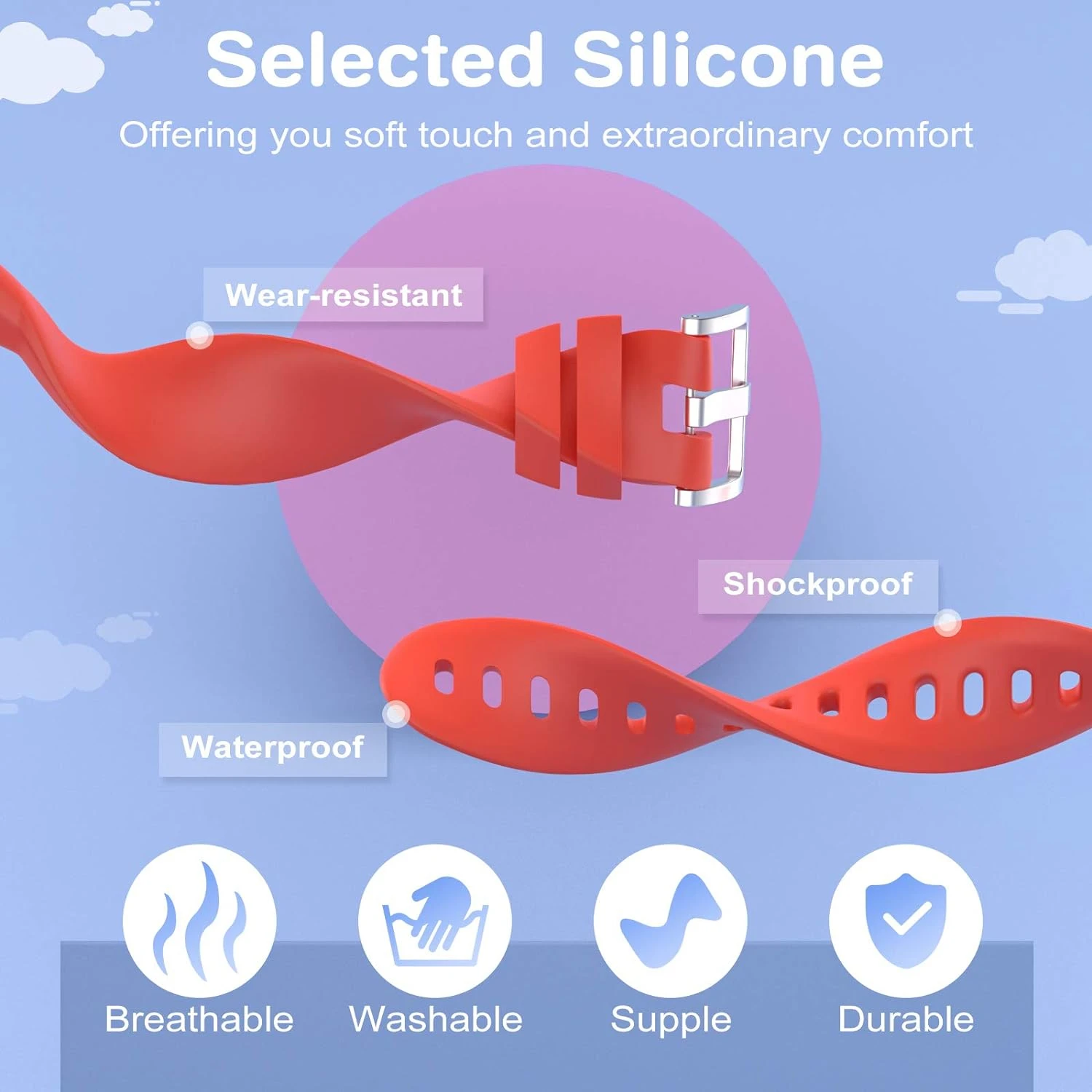 Selected Silicone

Offering you soft touch and extraordinary comfort

Wear-resistant

Shockproof

Waterproof

Breathable

Washable

Supple

Durable